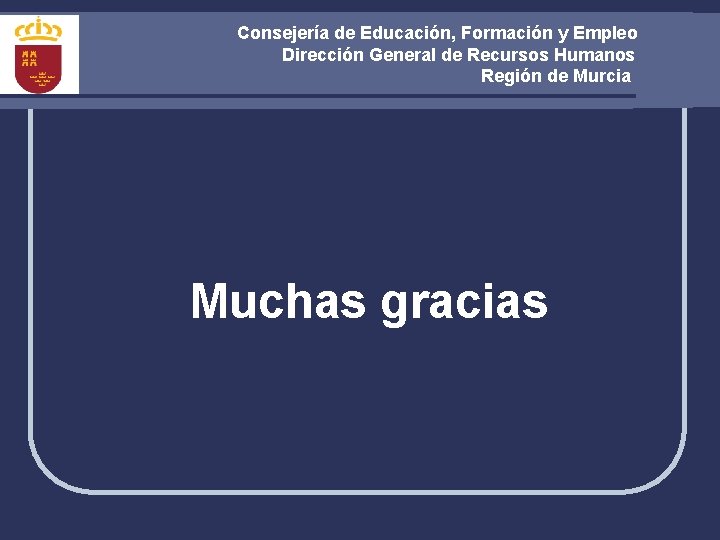 Consejería de Educación, Formación y Empleo
Dirección General de Recursos Humanos
Región de Murcia

Muchas gracias